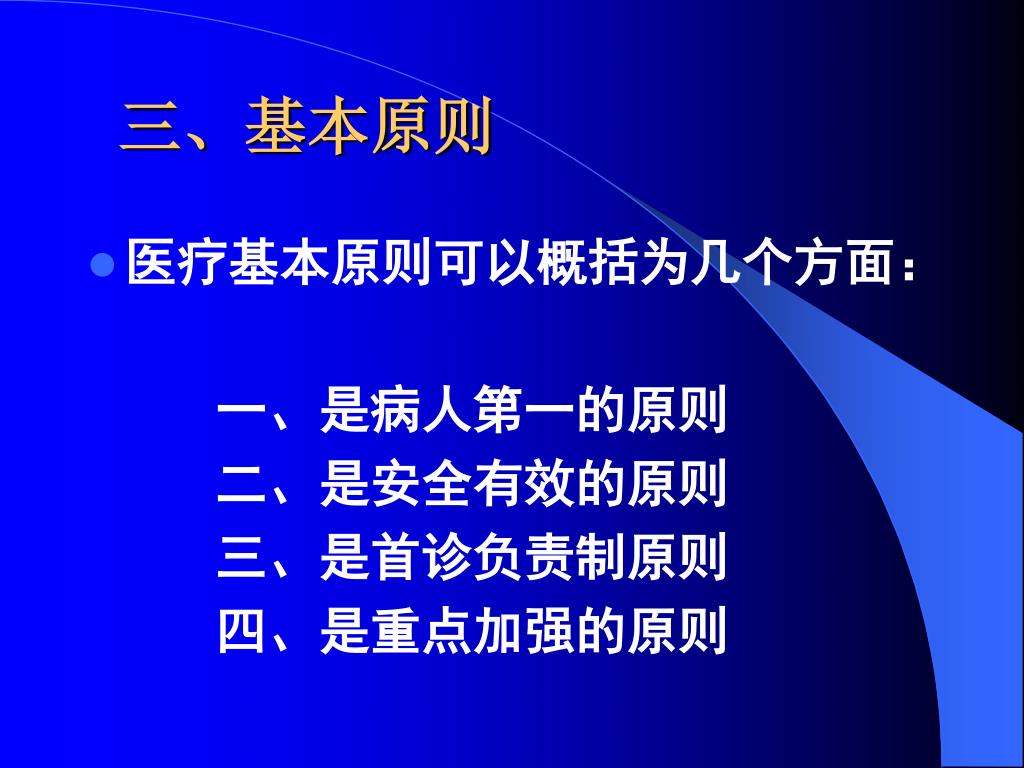 三、基本原则

医疗基本原则可以概括为几个方面：

一、是病人第一的原则
二、是安全有效的原则
三、是首诊负责制原则
四、是重点加强的原则